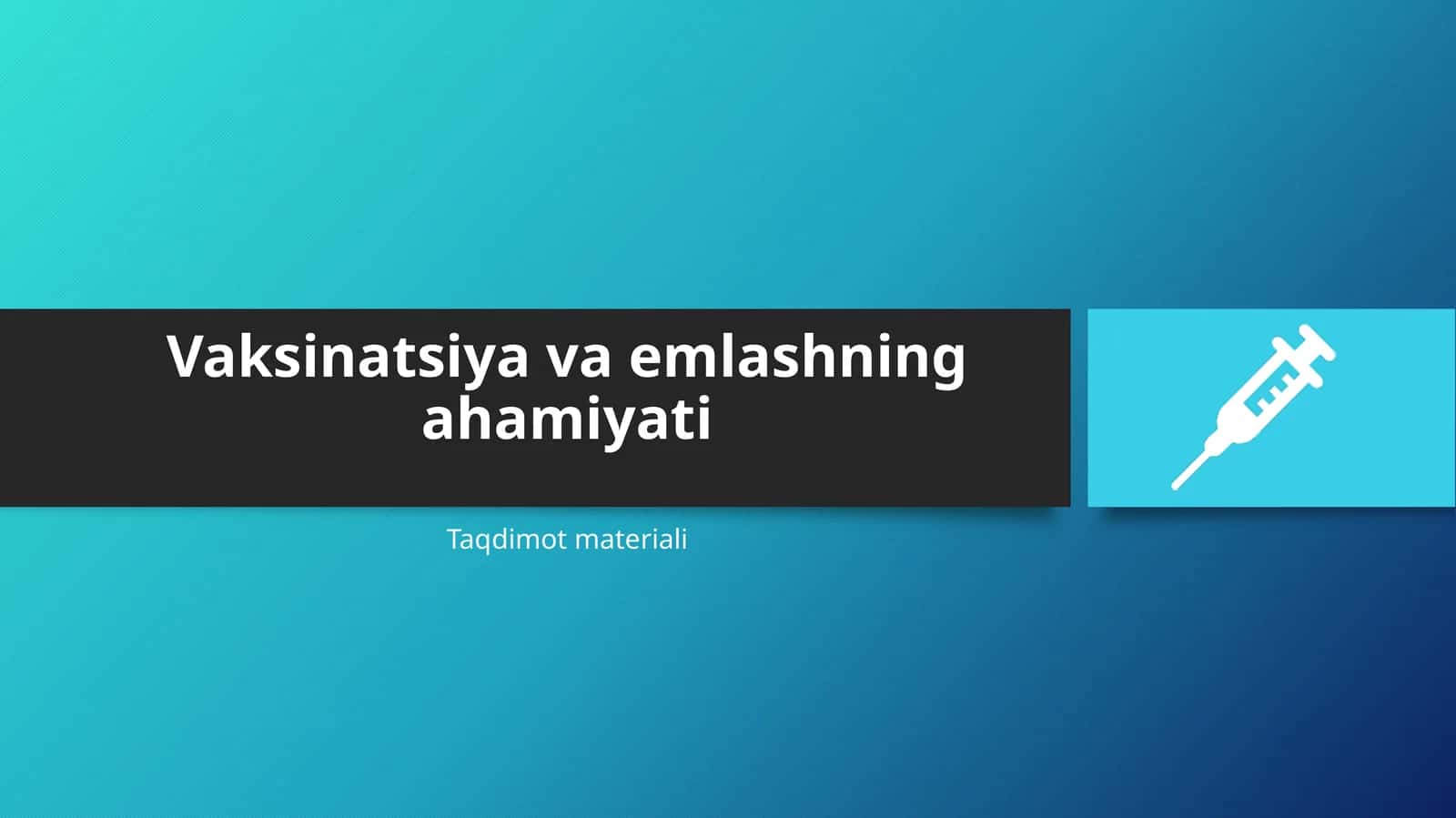 Vaksinatsiya va emlashning ahamiyati

Taqdimot materiali